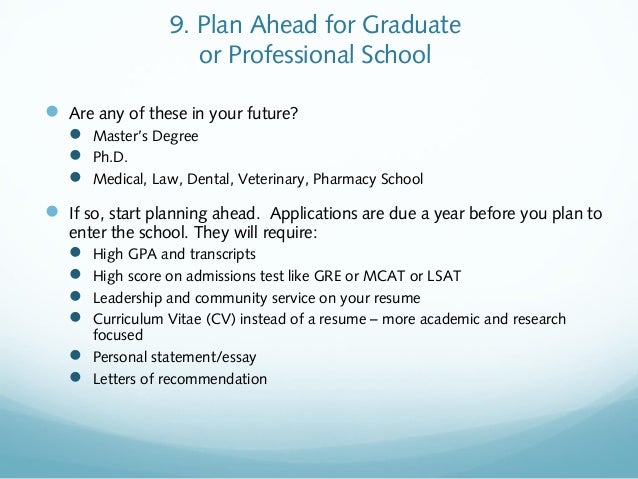 9. Plan Ahead for Graduate or Professional School

- Are any of these in your future?
  - Master's Degree
  - Ph.D.
  - Medical, Law, Dental, Veterinary, Pharmacy School

- If so, start planning ahead. Applications are due a year before you plan to enter the school. They will require:
  - High GPA and transcripts
  - High score on admissions test like GRE or MCAT or LSAT
  - Leadership and community service on your resume
  - Curriculum Vitae (CV) instead of a resume – more academic and research focused
  - Personal statement/essay
  - Letters of recommendation